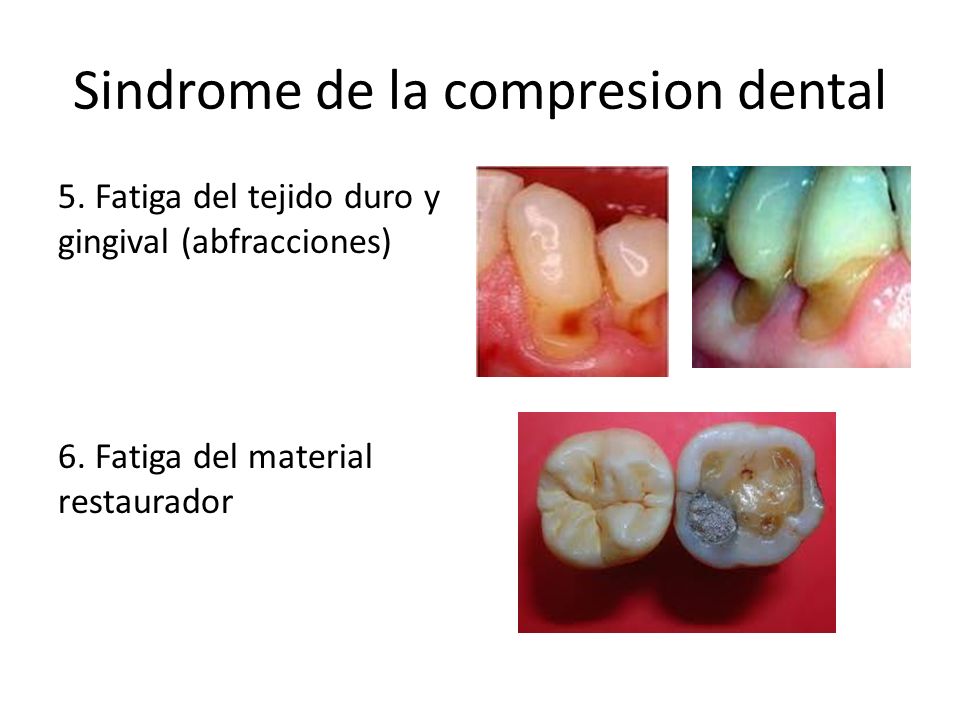 Sindrome de la compresion dental

5. Fatiga del tejido duro y gingival (abfracciones)

6. Fatiga del material restaurador